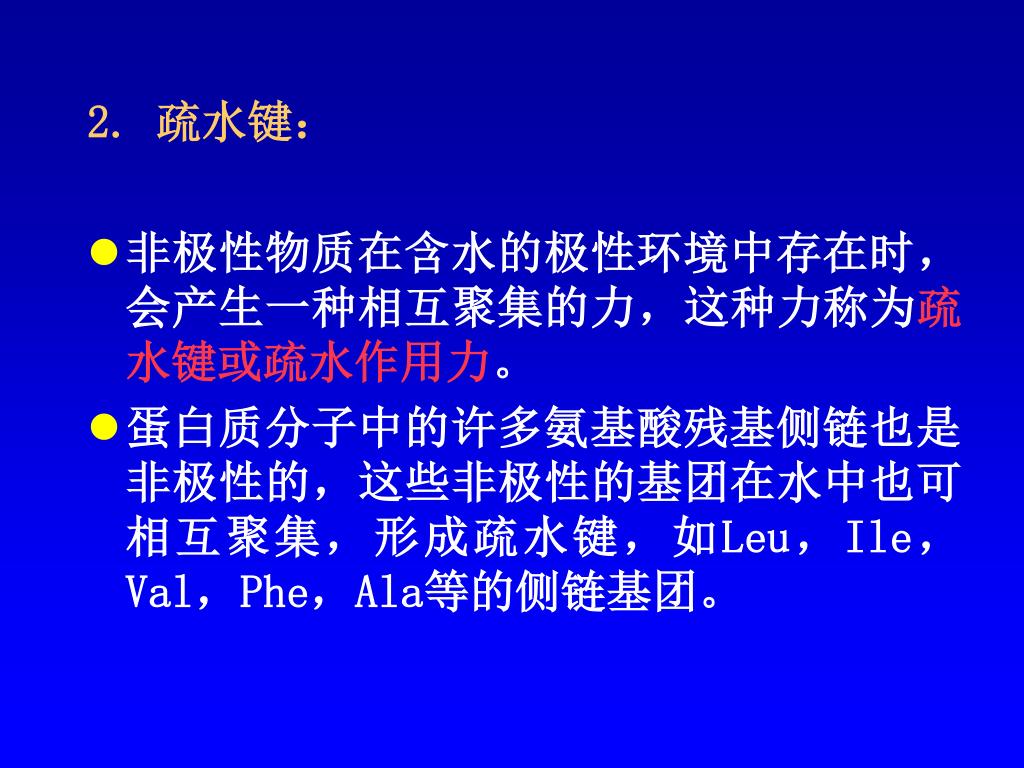 2. 疏水键：

●非极性物质在含水的极性环境中存在时，会产生一种相互聚集的力，这种力称为疏水键或疏水作用力。

●蛋白质分子中的许多氨基酸残基侧链也是非极性的，这些非极性的基团在水中也可相互聚集，形成疏水键，如Leu，Ile，Val，Phe，Ala等的侧链基团。